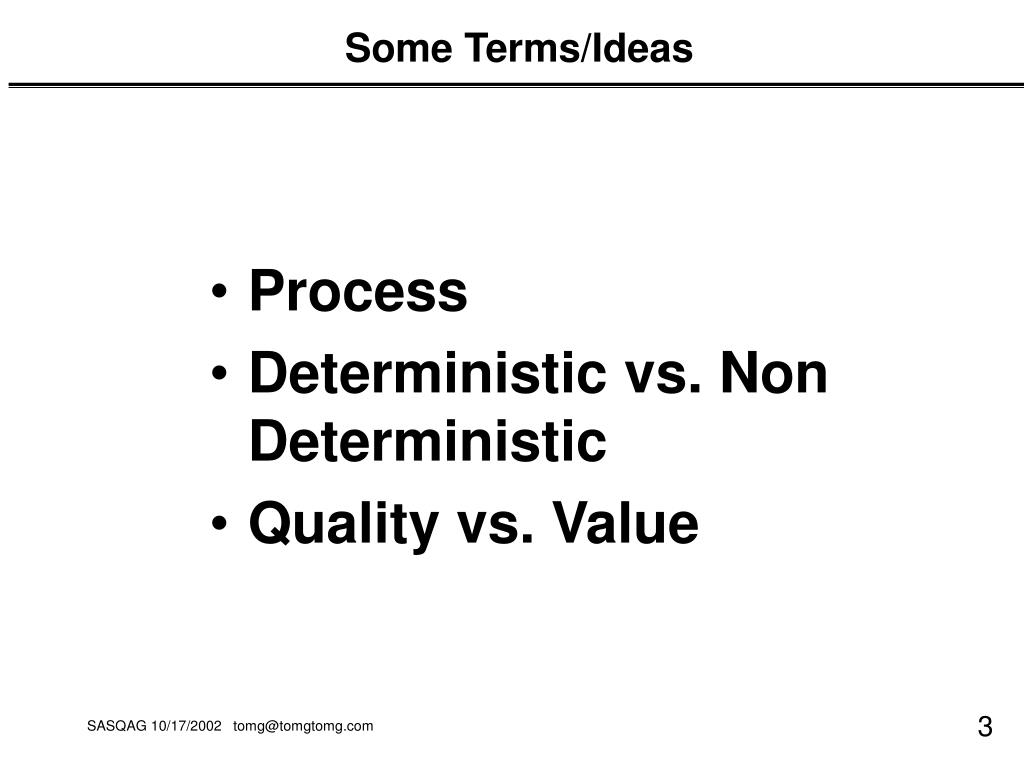 Some Terms/Ideas

• Process
• Deterministic vs. Non Deterministic
• Quality vs. Value

SASQAG 10/17/2002 tomg@tomgtomg.com

3